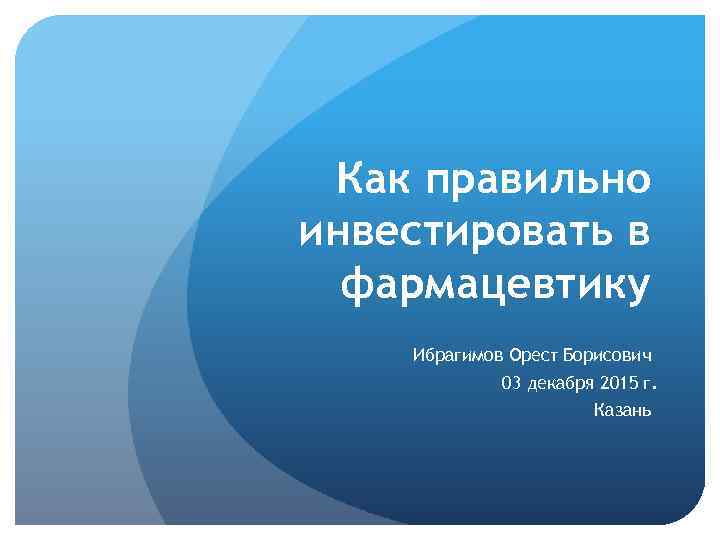 Как правильно инвестировать в фармацевтику

Ибрагимов Орест Борисович
03 декабря 2015 г.
Казань